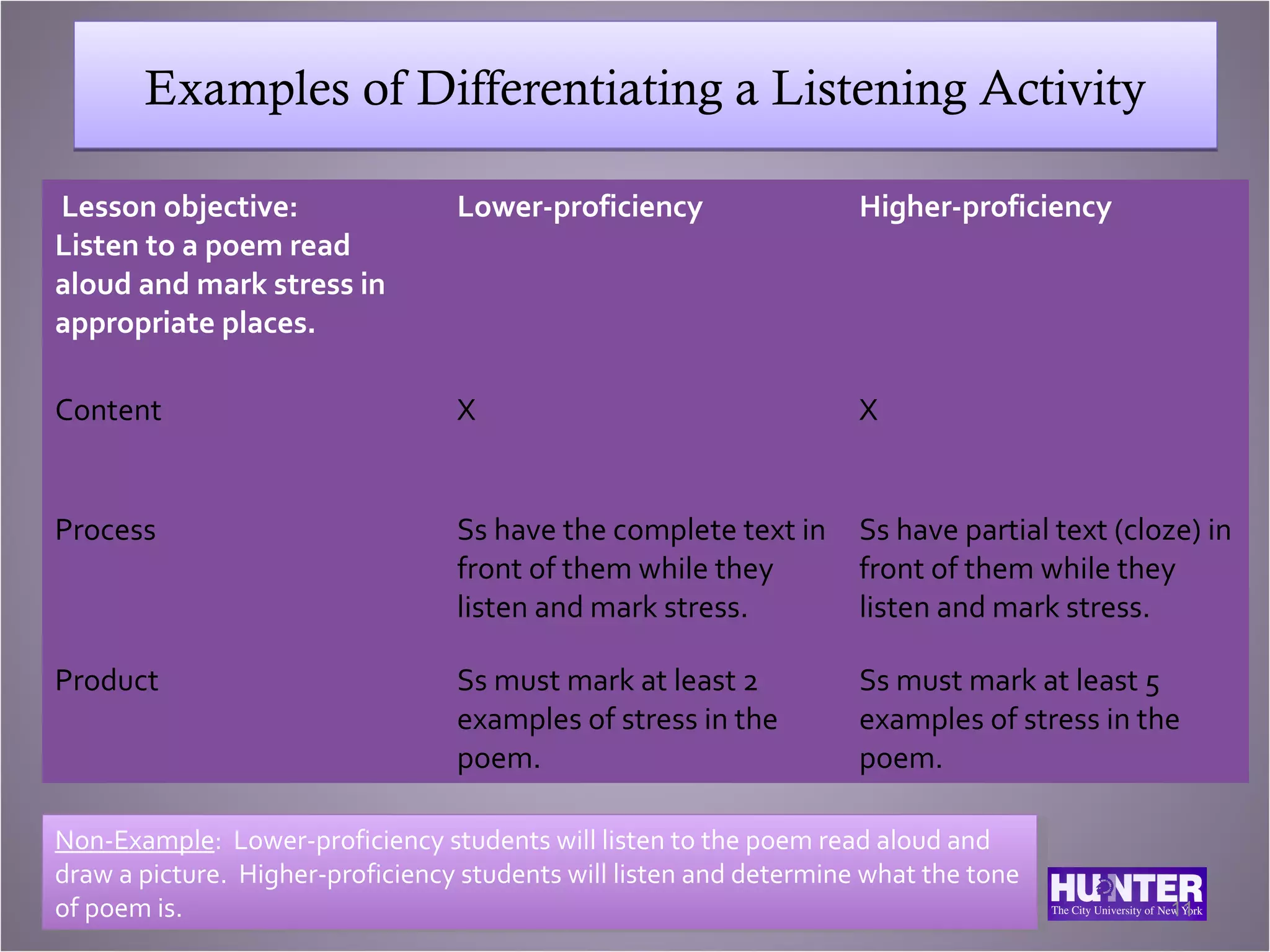 Examples of Differentiating a Listening Activity

| Lesson objective: Listen to a poem read aloud and mark stress in appropriate places. | Lower-proficiency | Higher-proficiency |
|---|---|---|
| Content | X | X |
| Process | Ss have the complete text in front of them while they listen and mark stress. | Ss have partial text (cloze) in front of them while they listen and mark stress. |
| Product | Ss must mark at least 2 examples of stress in the poem. | Ss must mark at least 5 examples of stress in the poem. |

Non-Example: Lower-proficiency students will listen to the poem read aloud and draw a picture. Higher-proficiency students will listen and determine what the tone of poem is.

HUNTER
The City University of New York
11